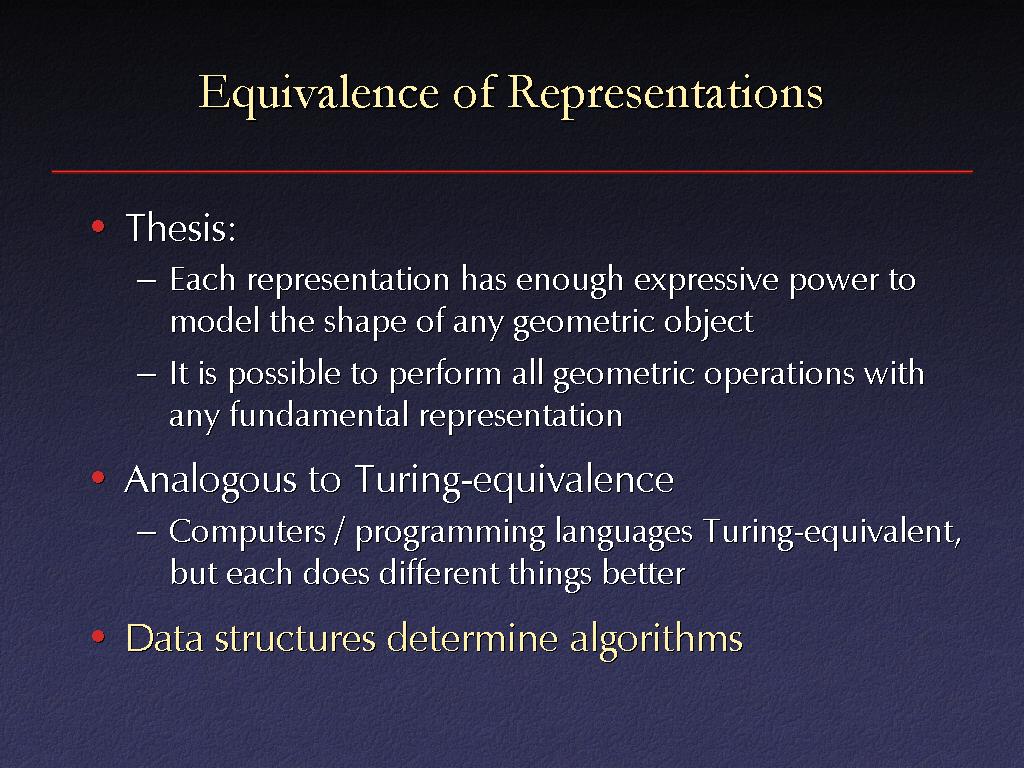 Equivalence of Representations

• Thesis:
– Each representation has enough expressive power to model the shape of any geometric object
– It is possible to perform all geometric operations with any fundamental representation

• Analogous to Turing-equivalence
– Computers / programming languages Turing-equivalent, but each does different things better

• Data structures determine algorithms